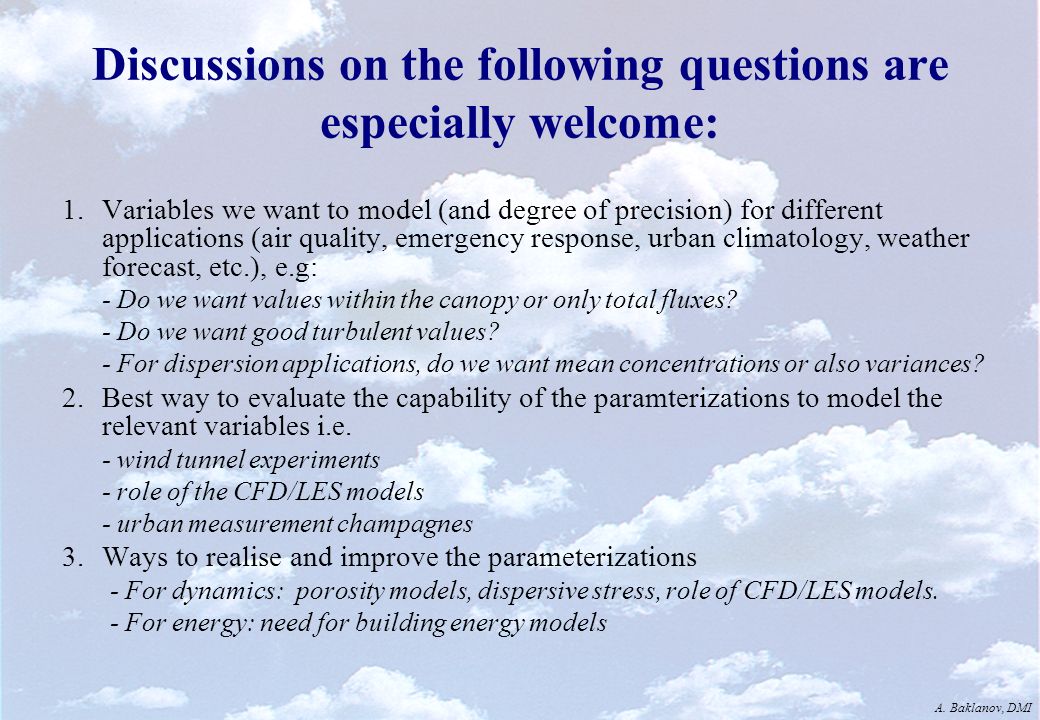 Discussions on the following questions are especially welcome:

1. Variables we want to model (and degree of precision) for different applications (air quality, emergency response, urban climatology, weather forecast, etc.), e.g:

- Do we want values within the canopy or only total fluxes?

- Do we want good turbulent values?

- For dispersion applications, do we want mean concentrations or also variances?

2. Best way to evaluate the capability of the paramterizations to model the relevant variables i.e.

- wind tunnel experiments

- role of the CFD/LES models

- urban measurement champagnes

3. Ways to realise and improve the parameterizations

- For dynamics: porosity models, dispersive stress, role of CFD/LES models.

- For energy: need for building energy models

A. Baklanov, DMI